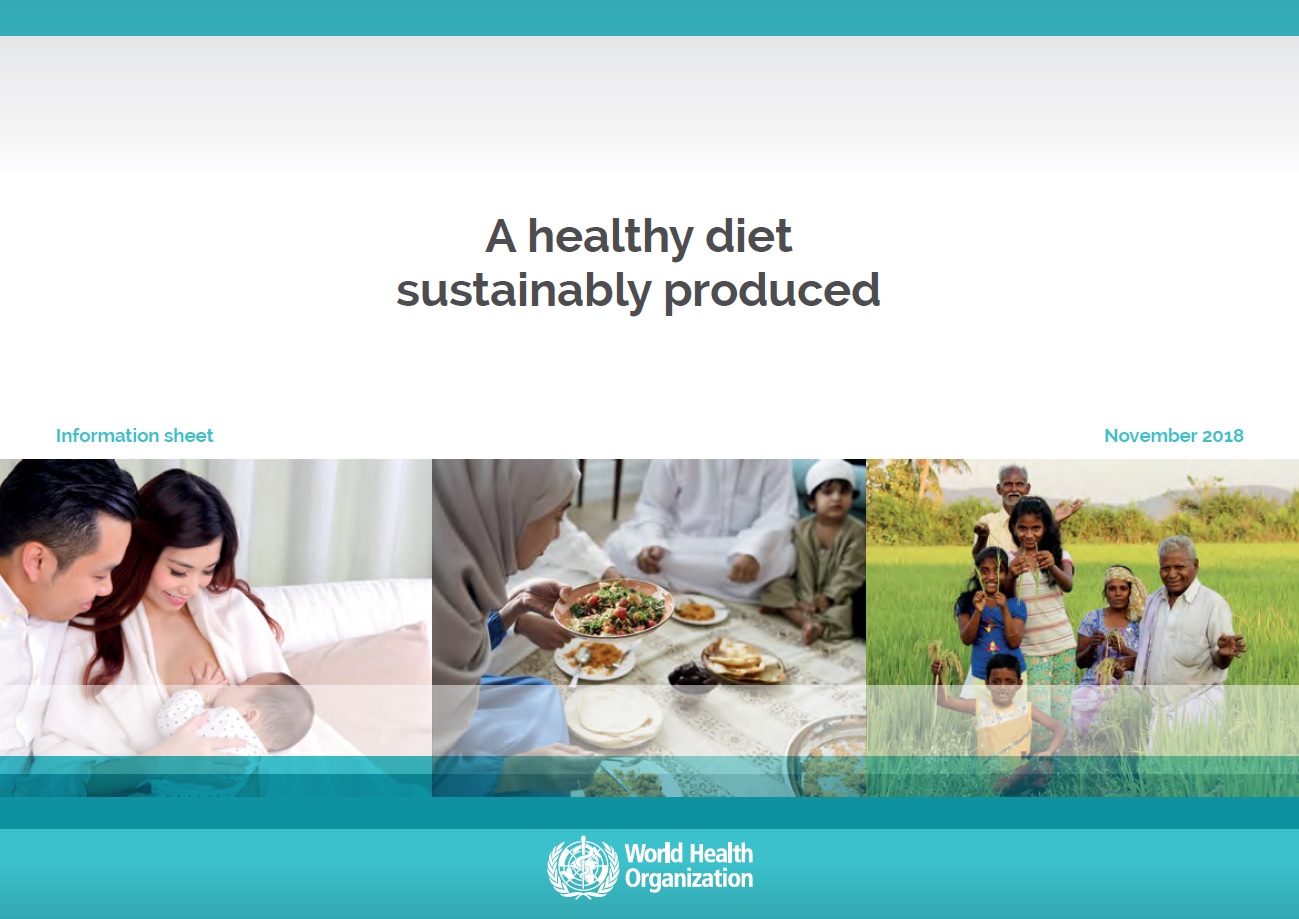 A healthy diet sustainably produced

Information sheet

November 2018

World Health Organization